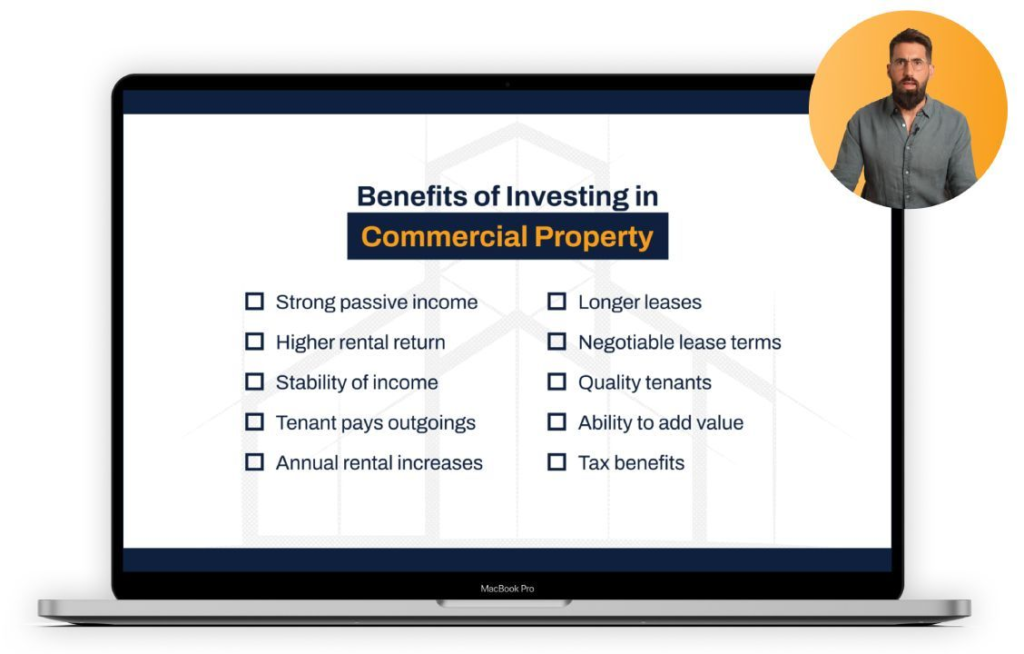 Benefits of Investing in
Commercial Property

☐ Strong passive income
☐ Higher rental return
☐ Stability of income
☐ Tenant pays outgoings
☐ Annual rental increases

☐ Longer leases
☐ Negotiable lease terms
☐ Quality tenants
☐ Ability to add value
☐ Tax benefits

MacBook Pro